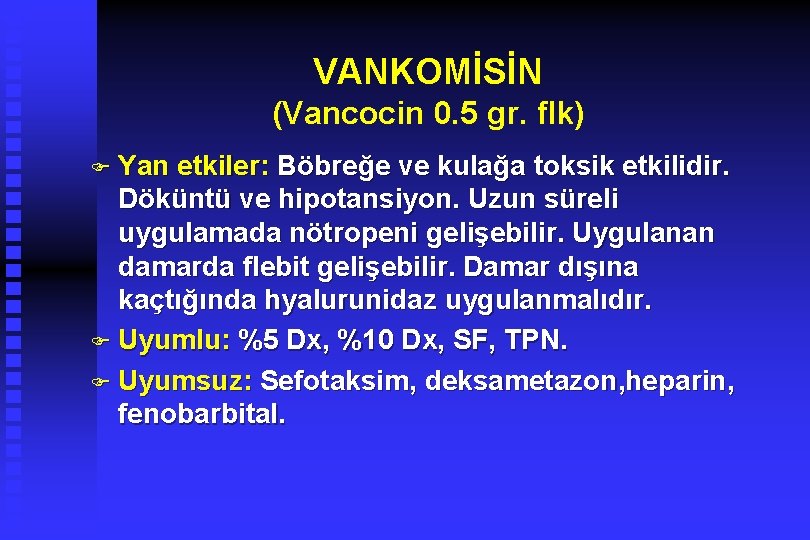 VANKOMİSİN
(Vancocin 0.5 gr. flk)

Yan etkiler: Böbreğe ve kulağa toksik etkilidir. Döküntü ve hipotansiyon. Uzun süreli uygulamada nötropeni gelişebilir. Uygulanan damarda flebit gelişebilir. Damar dışına kaçtığında hyalurunidaz uygulanmalıdır.

Uyumlu: %5 Dx, %10 Dx, SF, TPN.

Uyumsuz: Sefotaksim, deksametazon,heparin, fenobarbital.